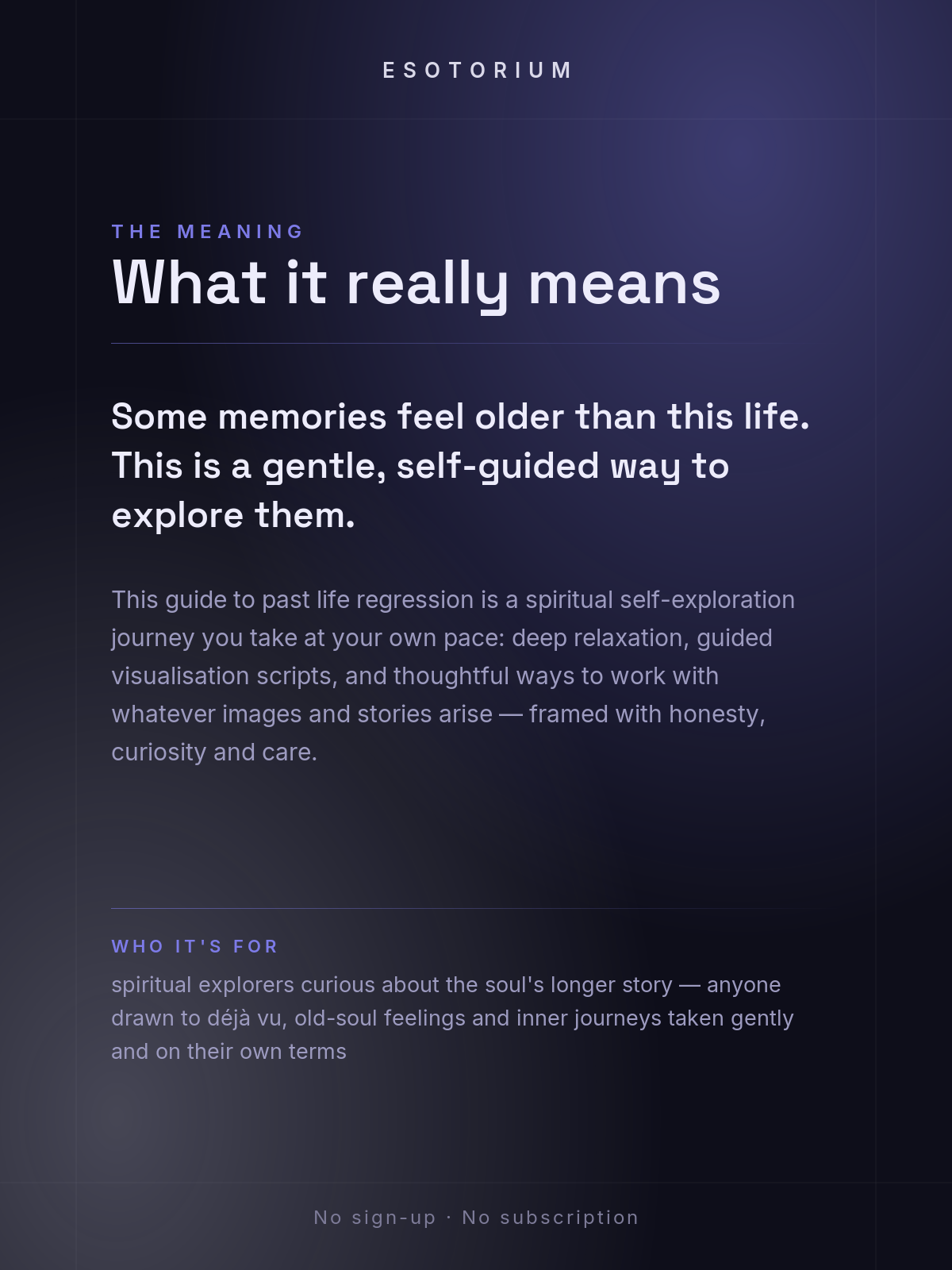 ESOTORIUM

THE MEANING

What it really means

Some memories feel older than this life. This is a gentle, self-guided way to explore them.

This guide to past life regression is a spiritual self-exploration journey you take at your own pace: deep relaxation, guided visualisation scripts, and thoughtful ways to work with whatever images and stories arise — framed with honesty, curiosity and care.

WHO IT'S FOR

spiritual explorers curious about the soul's longer story — anyone drawn to déjà vu, old-soul feelings and inner journeys taken gently and on their own terms

No sign-up · No subscription